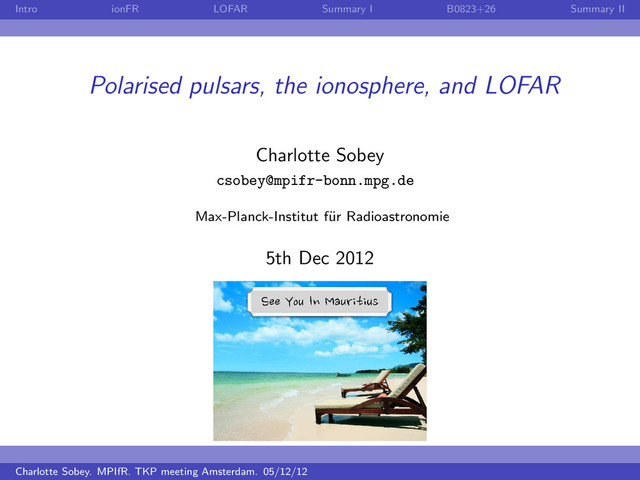 Intro ionFR LOFAR Summary I B0823+26 Summary II

Polarised pulsars, the ionosphere, and LOFAR

Charlotte Sobey
csobey@mpifr-bonn.mpg.de

Max-Planck-Institut für Radioastronomie

5th Dec 2012

See You In Mauritius

Charlotte Sobey. MPIfR. TKP meeting Amsterdam. 05/12/12